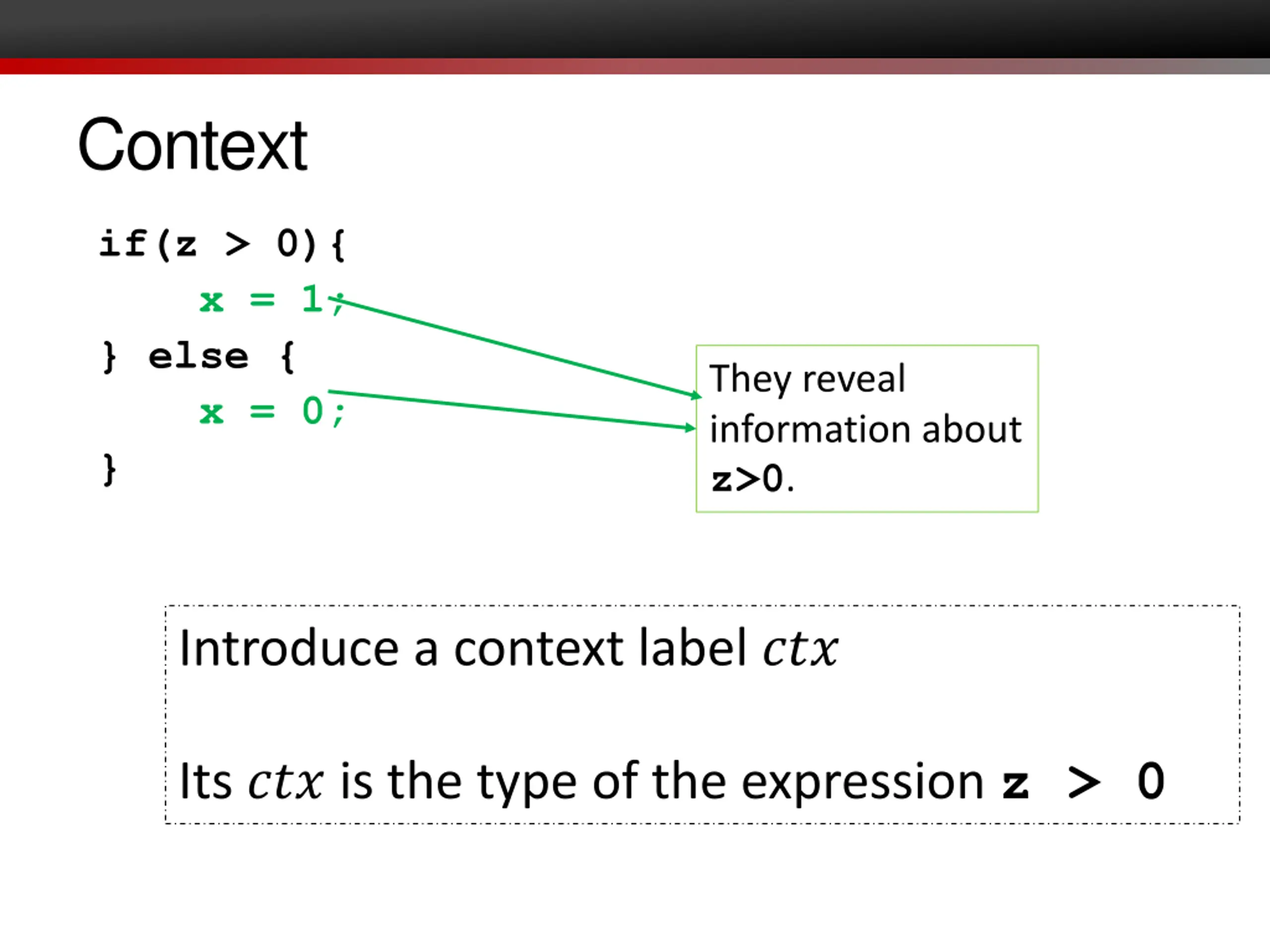 Context

if(z > 0){
x = 1;
} else {
x = 0;
}

They reveal information about z>0.

Introduce a context label $ctx$

Its $ctx$ is the type of the expression z > 0